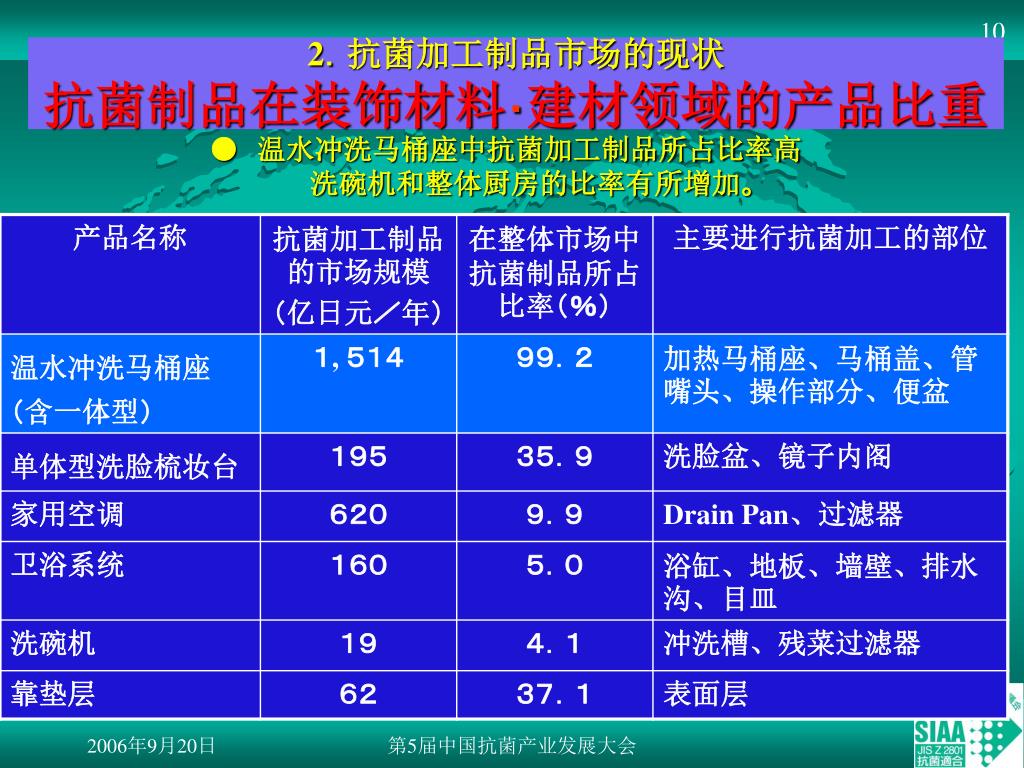 10

2. 抗菌加工制品市场的现状

抗菌制品在装饰材料·建材领域的产品比重

● 温水冲洗马桶座中抗菌加工制品所占比率高
洗碗机和整体厨房的比率有所增加。

| 产品名称 | 抗菌加工制品的市场规模（亿日元／年） | 在整体市场中抗菌制品所占比率（%） | 主要进行抗菌加工的部位 |
|---|---|---|---|
| 温水冲洗马桶座（含一体型） | 1，514 | 99．2 | 加热马桶座、马桶盖、管嘴头、操作部分、便盆 |
| 单体型洗脸梳妆台 | 195 | 35．9 | 洗脸盆、镜子内阁 |
| 家用空调 | 620 | 9．9 | Drain Pan、过滤器 |
| 卫浴系统 | 160 | 5．0 | 浴缸、地板、墙壁、排水沟、目皿 |
| 洗碗机 | 19 | 4．1 | 冲洗槽、残菜过滤器 |
| 靠垫层 | 62 | 37．1 | 表面层 |

2006年9月20日

第5届中国抗菌产业发展大会

SIAA
JIS Z 2801
抗菌適合